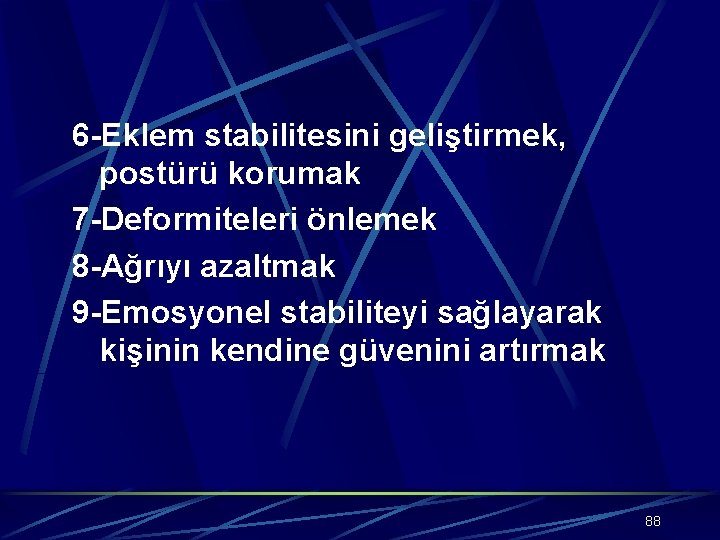 6-Eklem stabilitesini geliştirmek, postürü korumak

7-Deformiteleri önlemek

8-Ağrıyı azaltmak

9-Emosyonel stabiliteyi sağlayarak kişinin kendine güvenini artırmak

88